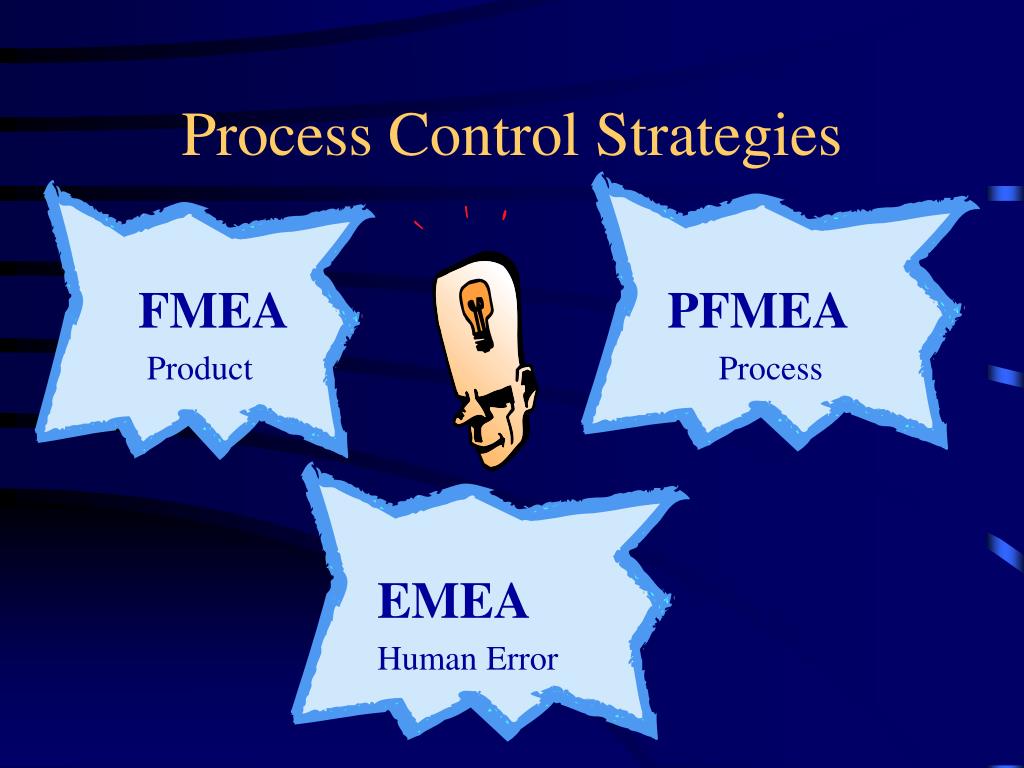 Process Control Strategies

FMEA
Product

PFMEA
Process

EMEA
Human Error